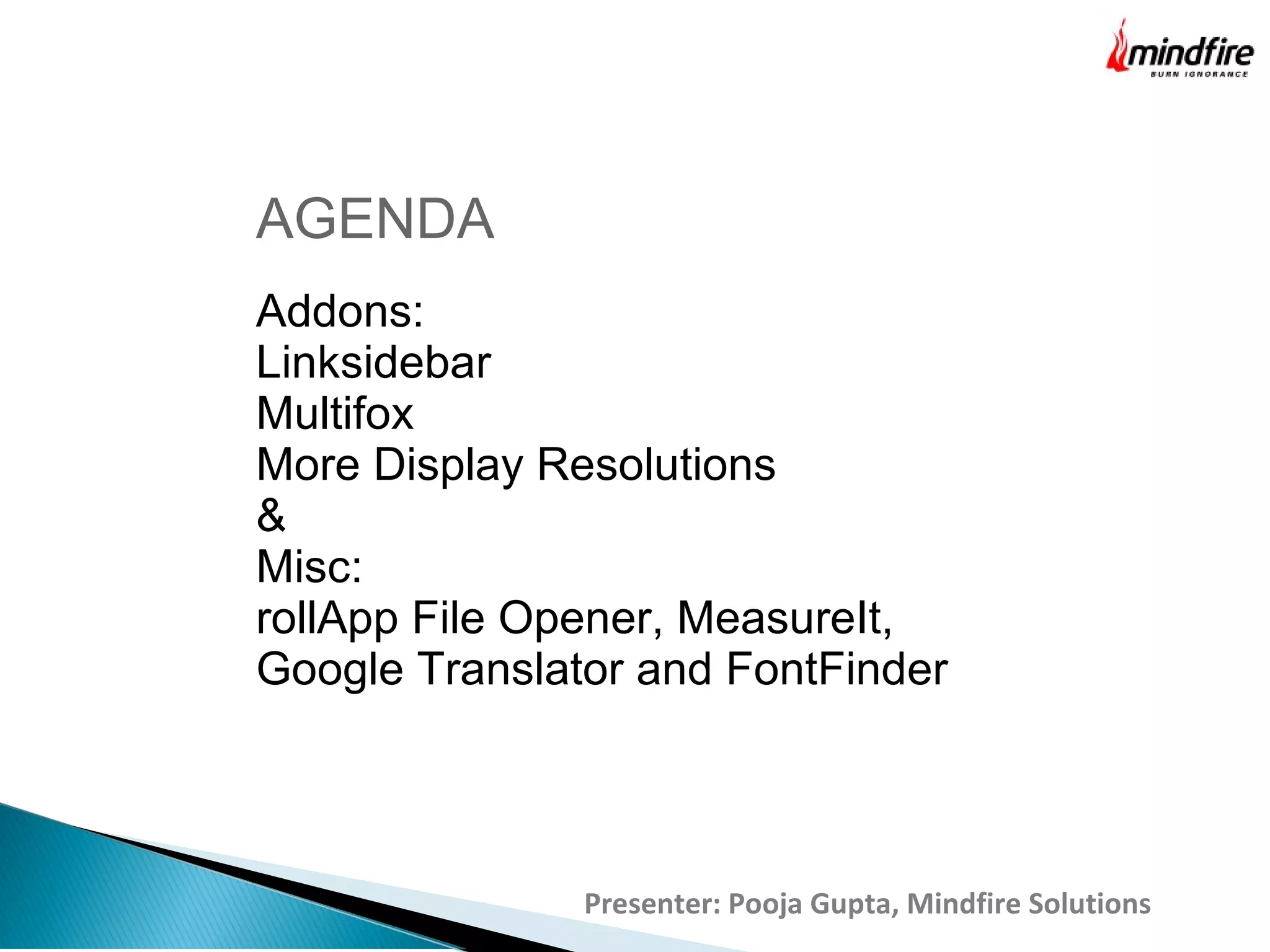 mindfire
BURN IGNORANCE

AGENDA

Addons:
Linksidebar
Multifox
More Display Resolutions
&
Misc:
rollApp File Opener, MeasureIt, Google Translator and FontFinder

Presenter: Pooja Gupta, Mindfire Solutions